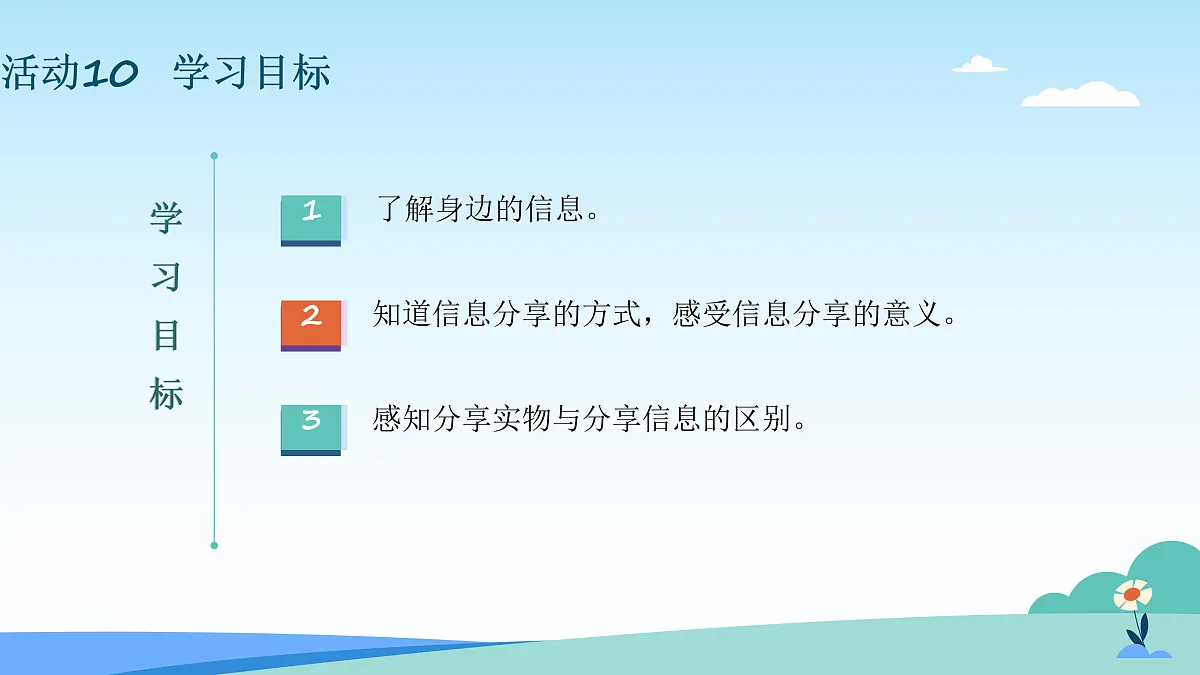 活动10　学习目标

学习目标

1 了解身边的信息。

2 知道信息分享的方式，感受信息分享的意义。

3 感知分享实物与分享信息的区别。